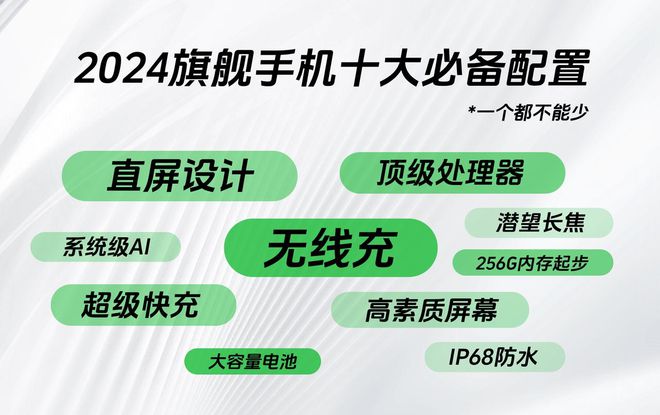 2024旗舰手机十大必备配置

*一个都不能少

直屏设计

顶级处理器

潜望长焦

系统级AI

无线充

256G内存起步

超级快充

高素质屏幕

大容量电池

IP68防水